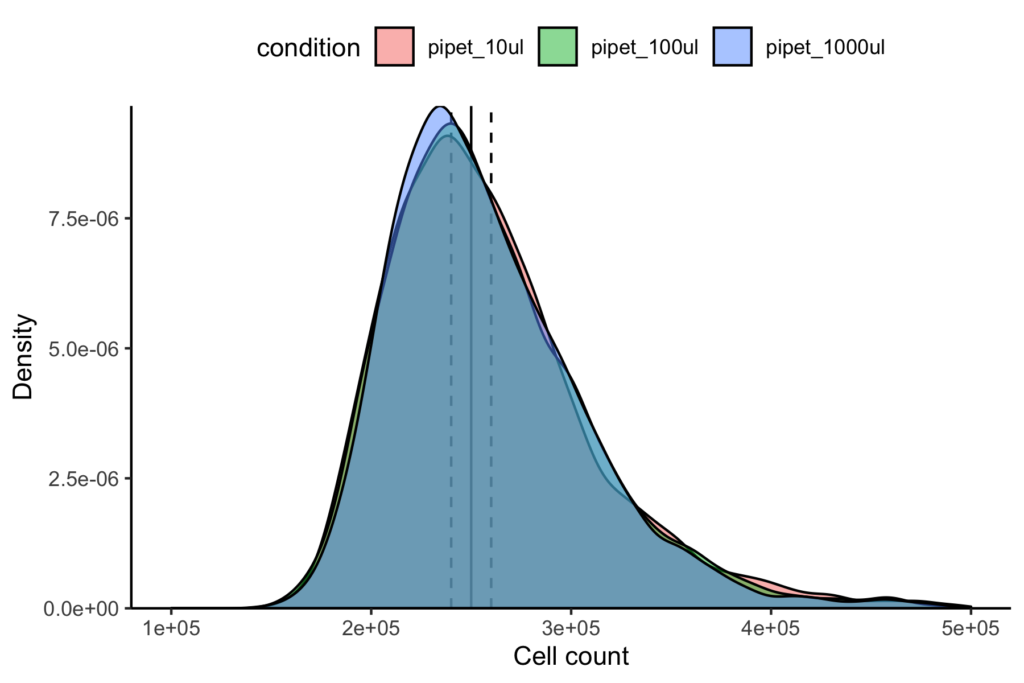 condition pipet_10ul pipet_100ul pipet_1000ul

Density

7.5e-06
5.0e-06
2.5e-06
0.0e+00

1e+05 2e+05 3e+05 4e+05 5e+05

Cell count